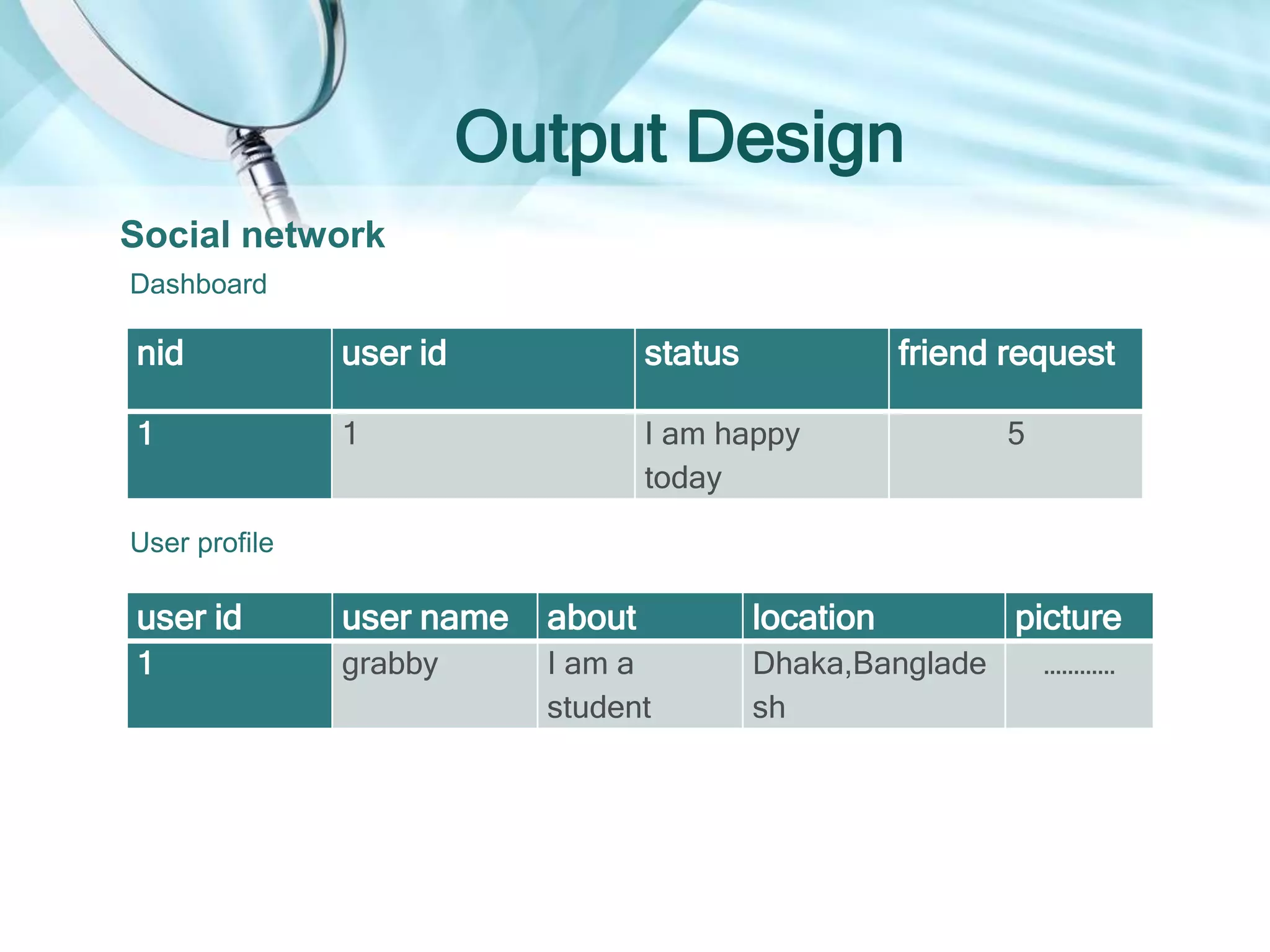 Output Design

Social network

Dashboard

| nid | user id | status | friend request |
|---|---|---|---|
| 1 | 1 | I am happy today | 5 |

User profile

| user id | user name | about | location | picture |
|---|---|---|---|---|
| 1 | grabby | I am a student | Dhaka,Bangladesh | ………… |